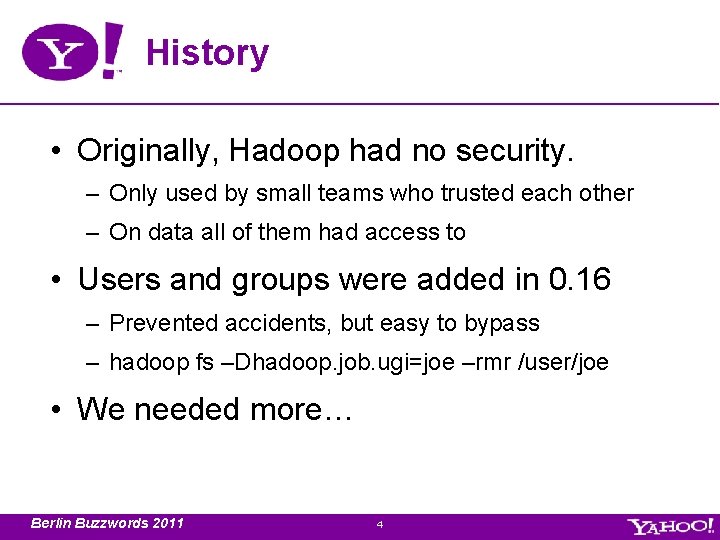 Y! History

• Originally, Hadoop had no security.

– Only used by small teams who trusted each other

– On data all of them had access to

• Users and groups were added in 0.16

– Prevented accidents, but easy to bypass

– hadoop fs –Dhadoop.job.ugi=joe –rmr /user/joe

• We needed more…

Berlin Buzzwords 2011

4

YAHOO!